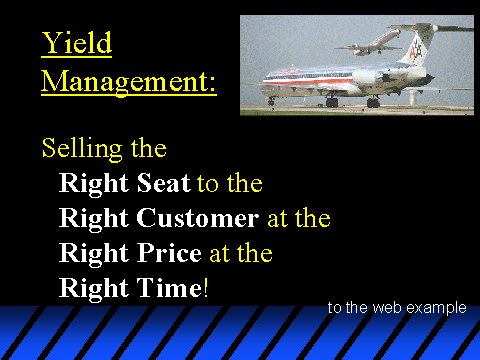 Yield Management:

Selling the
Right Seat to the
Right Customer at the
Right Price at the
Right Time!

to the web example